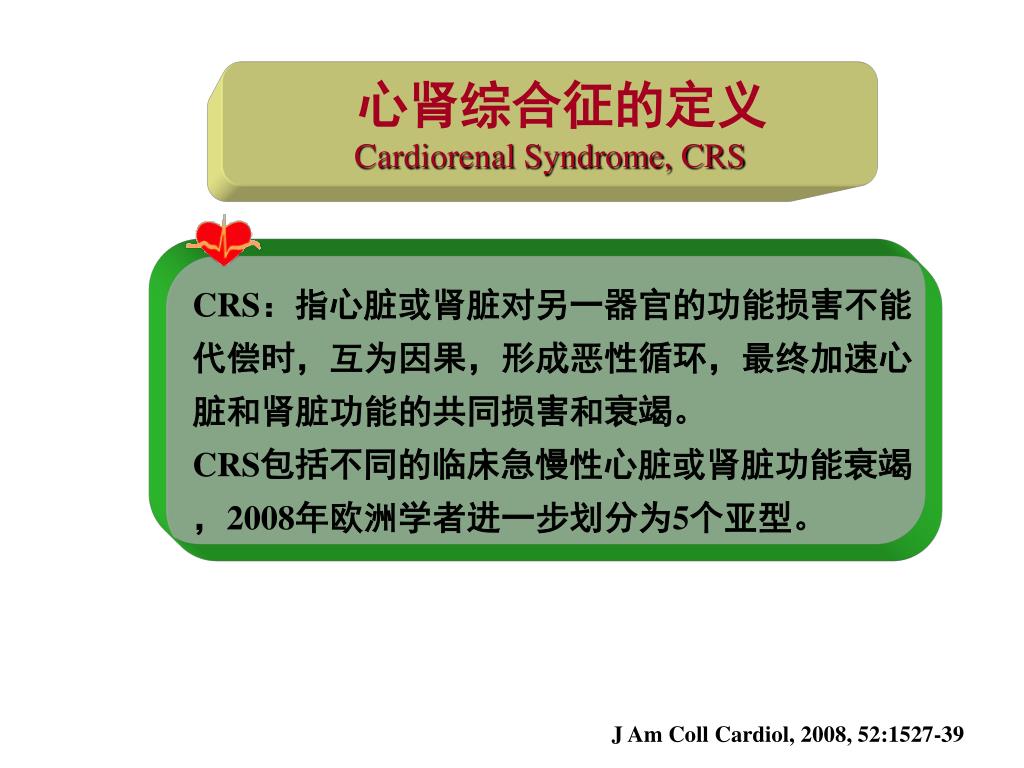 心肾综合征的定义
Cardiorenal Syndrome, CRS

CRS：指心脏或肾脏对另一器官的功能损害不能代偿时，互为因果，形成恶性循环，最终加速心脏和肾脏功能的共同损害和衰竭。

CRS包括不同的临床急慢性心脏或肾脏功能衰竭，2008年欧洲学者进一步划分为5个亚型。

J Am Coll Cardiol, 2008, 52:1527-39